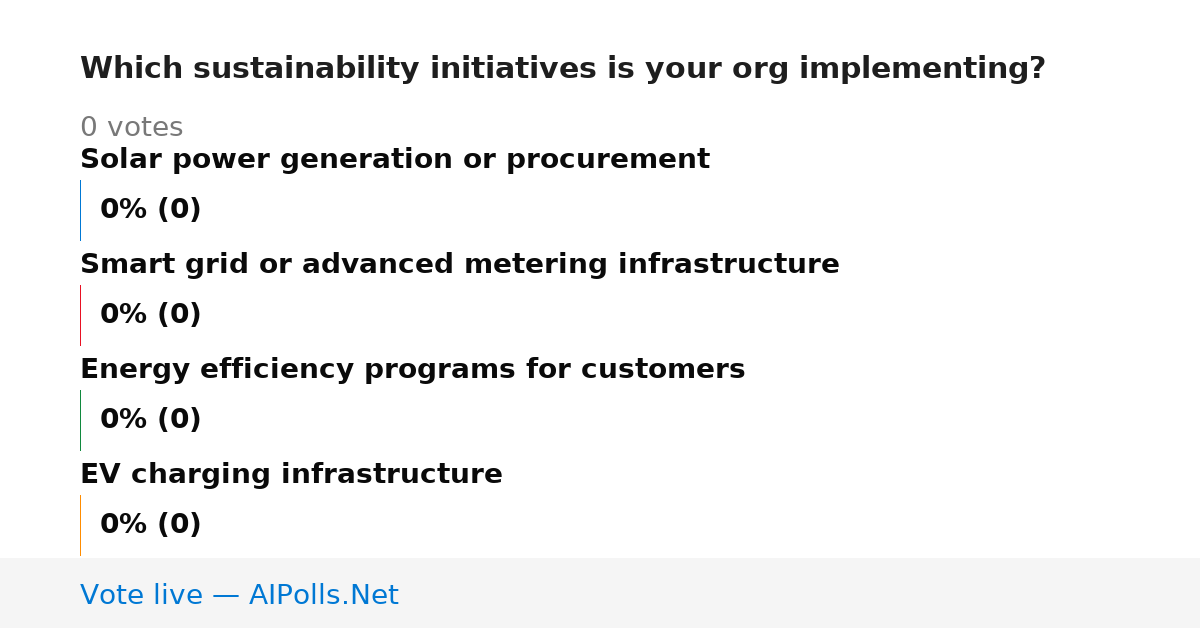 Which sustainability initiatives is your org implementing?

0 votes

Solar power generation or procurement

0% (0)

Smart grid or advanced metering infrastructure

0% (0)

Energy efficiency programs for customers

0% (0)

EV charging infrastructure

0% (0)

Vote live — AIPolls.Net